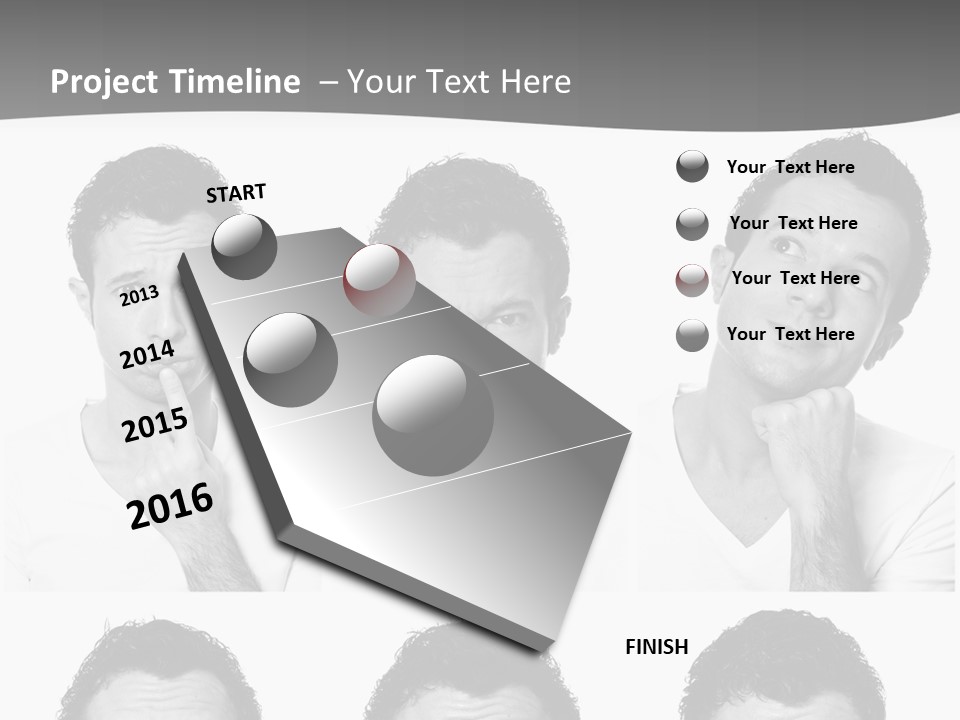 Project Timeline – Your Text Here

START

2013

2014

2015

2016

Your Text Here

Your Text Here

Your Text Here

Your Text Here

FINISH